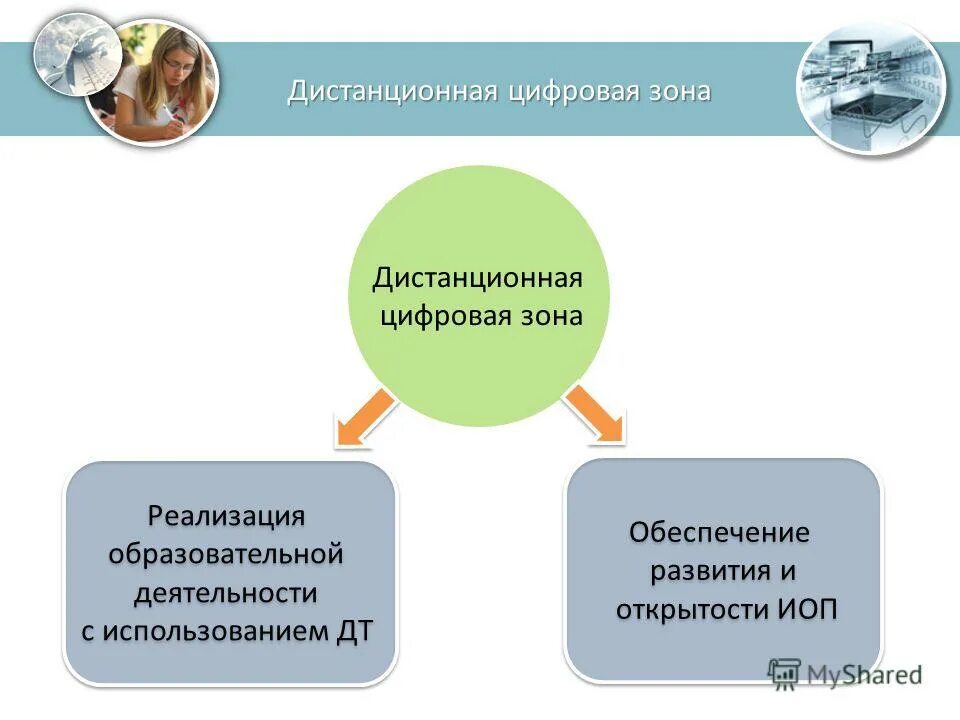 Дистанционная цифровая зона

Дистанционная цифровая зона

Реализация образовательной деятельности с использованием ДТ

Обеспечение развития и открытости ИОП

MyShared